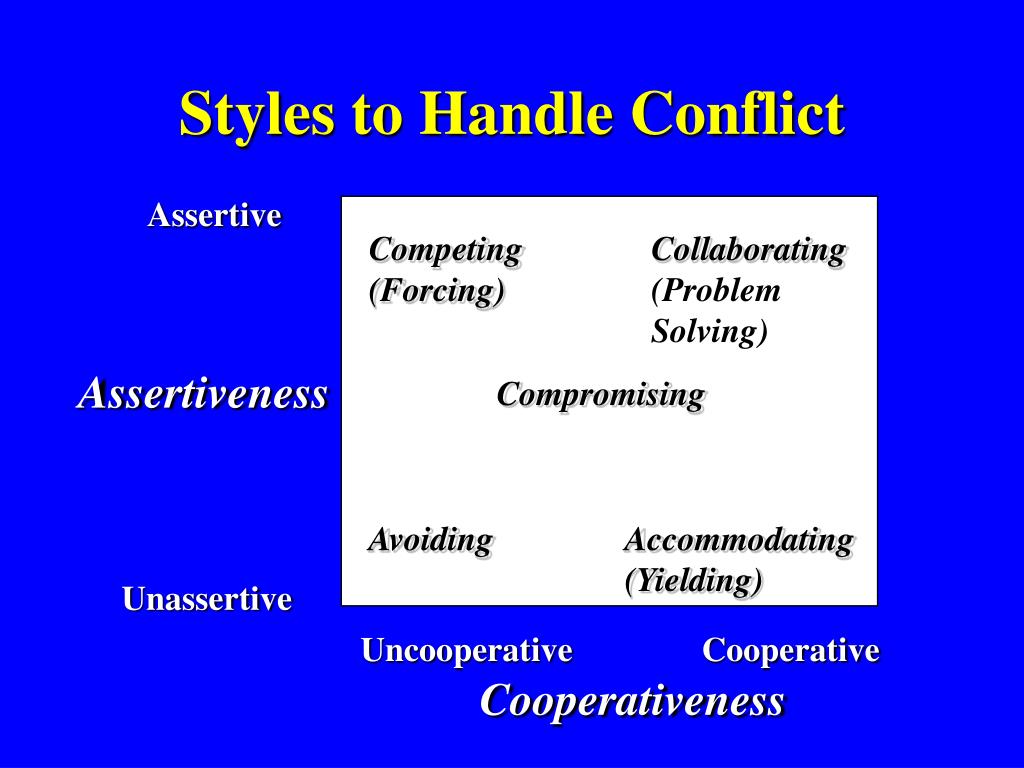 Styles to Handle Conflict

Assertive

Assertiveness

Unassertive

Competing (Forcing)

Collaborating (Problem Solving)

Compromising

Avoiding

Accommodating (Yielding)

Uncooperative

Cooperative

Cooperativeness